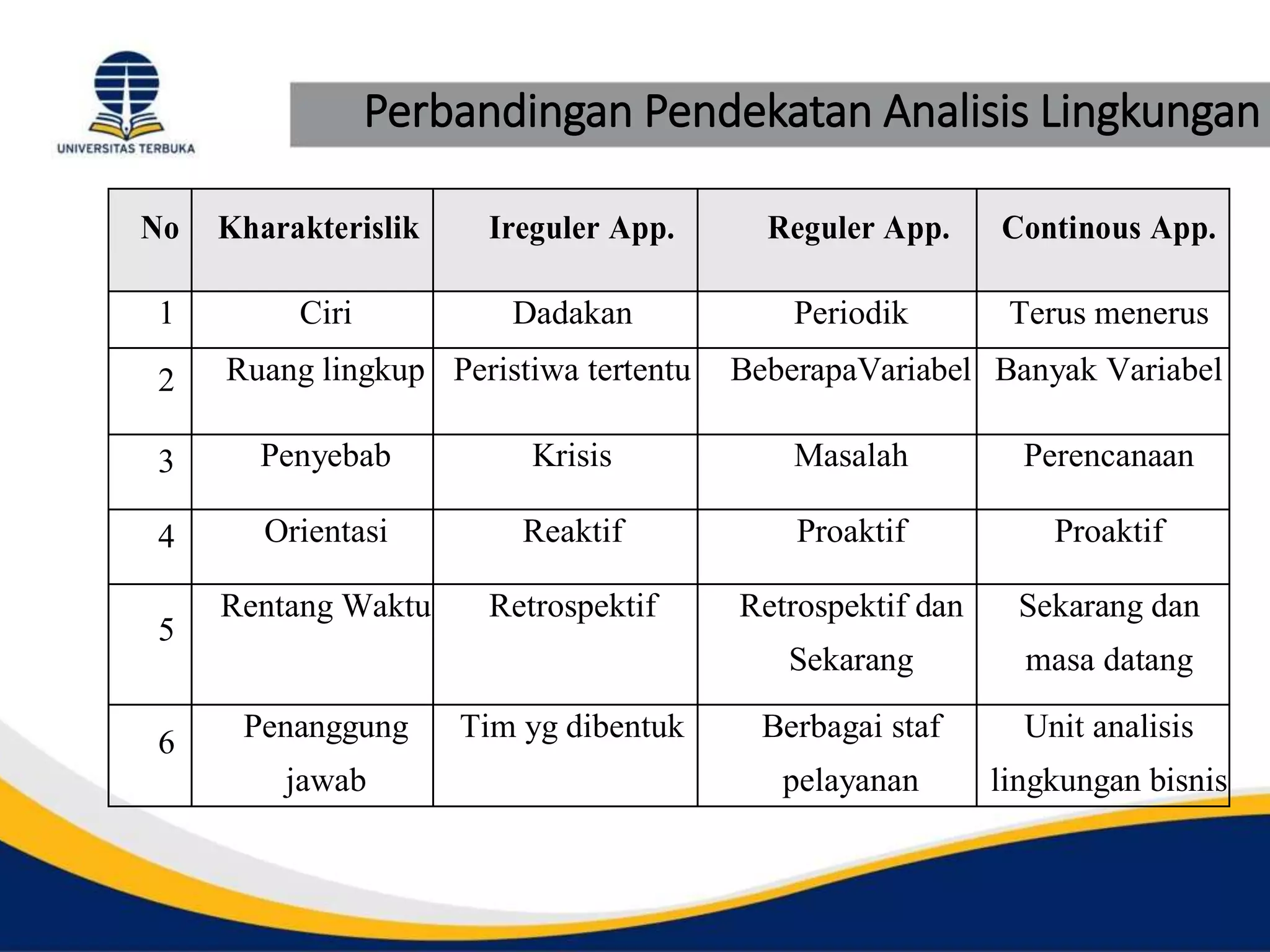 UNIVERSITAS TERBUKA

Perbandingan Pendekatan Analisis Lingkungan

| No | Kharakterislik | Ireguler App. | Reguler App. | Continous App. |
|---|---|---|---|---|
| 1 | Ciri | Dadakan | Periodik | Terus menerus |
| 2 | Ruang lingkup | Peristiwa tertentu | BeberapaVariabel | Banyak Variabel |
| 3 | Penyebab | Krisis | Masalah | Perencanaan |
| 4 | Orientasi | Reaktif | Proaktif | Proaktif |
| 5 | Rentang Waktu | Retrospektif | Retrospektif dan Sekarang | Sekarang dan masa datang |
| 6 | Penanggung jawab | Tim yg dibentuk | Berbagai staf pelayanan | Unit analisis lingkungan bisnis |